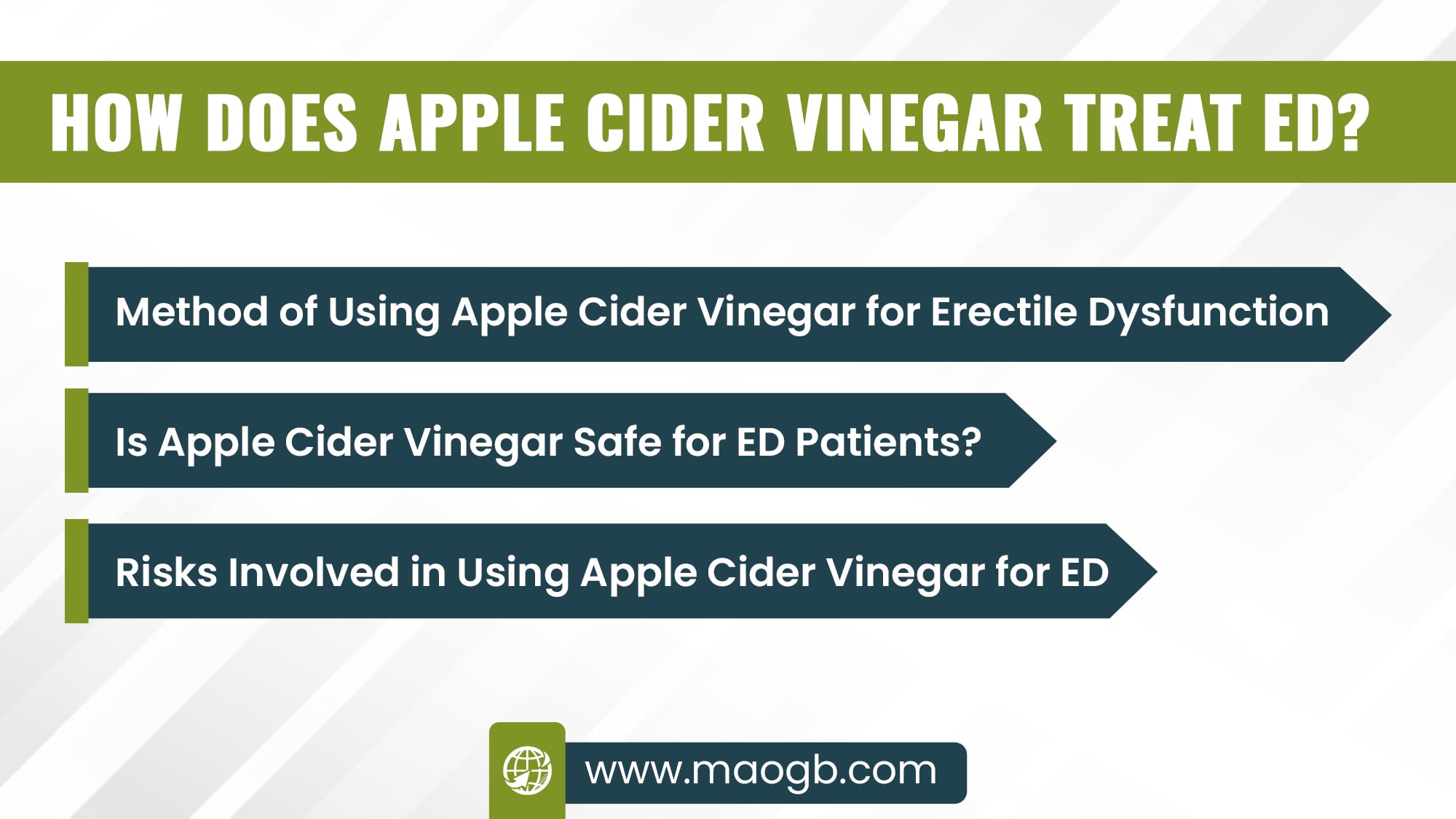 HOW DOES APPLE CIDER VINEGAR TREAT ED?

Method of Using Apple Cider Vinegar for Erectile Dysfunction

Is Apple Cider Vinegar Safe for ED Patients?

Risks Involved in Using Apple Cider Vinegar for ED

www.maogb.com